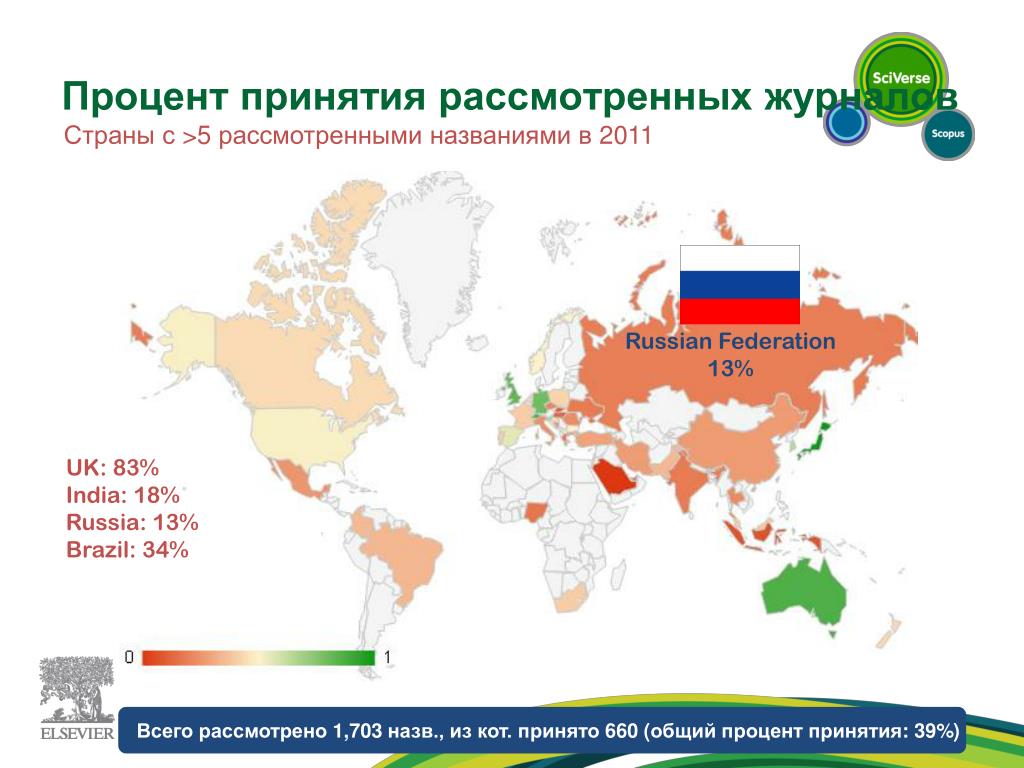 Процент принятия рассмотренных журналов
Страны с >5 рассмотренными названиями в 2011

SciVerse
Scopus

Russian Federation
13%

UK: 83%
India: 18%
Russia: 13%
Brazil: 34%

0
1

ELSEVIER

Всего рассмотрено 1,703 назв., из кот. принято 660 (общий процент принятия: 39%)